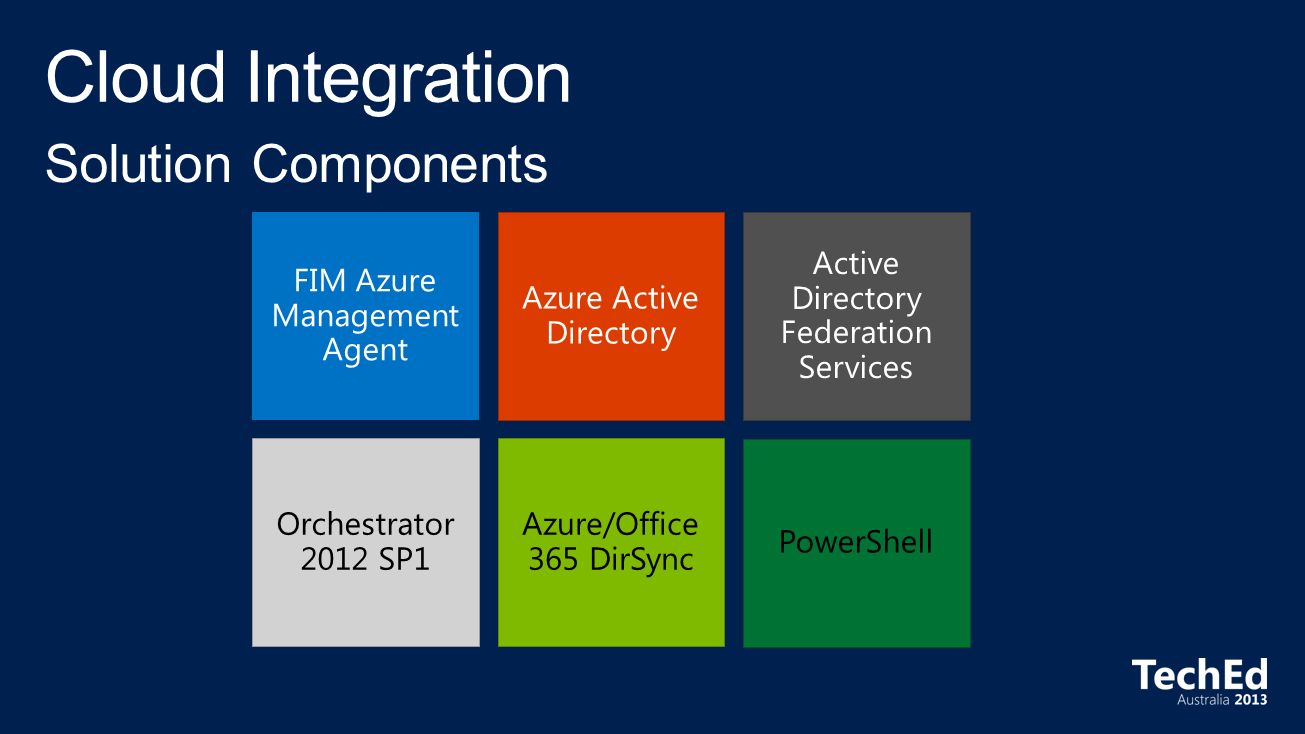 Cloud Integration
Solution Components

FIM Azure Management Agent

Azure Active Directory

Active Directory Federation Services

Orchestrator 2012 SP1

Azure/Office 365 DirSync

PowerShell

TechEd
Australia 2013